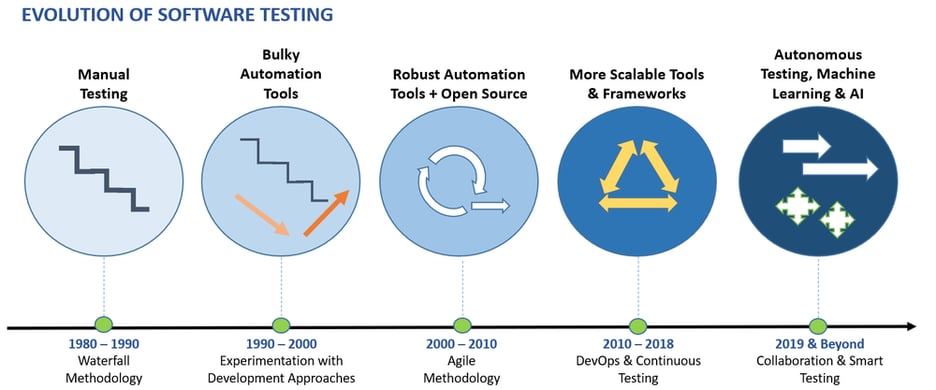 EVOLUTION OF SOFTWARE TESTING

Manual Testing

Bulky Automation Tools

Robust Automation Tools + Open Source

More Scalable Tools & Frameworks

Autonomous Testing, Machine Learning & AI

1980 – 1990
Waterfall Methodology

1990 – 2000
Experimentation with Development Approaches

2000 – 2010
Agile Methodology

2010 – 2018
DevOps & Continuous Testing

2019 & Beyond
Collaboration & Smart Testing